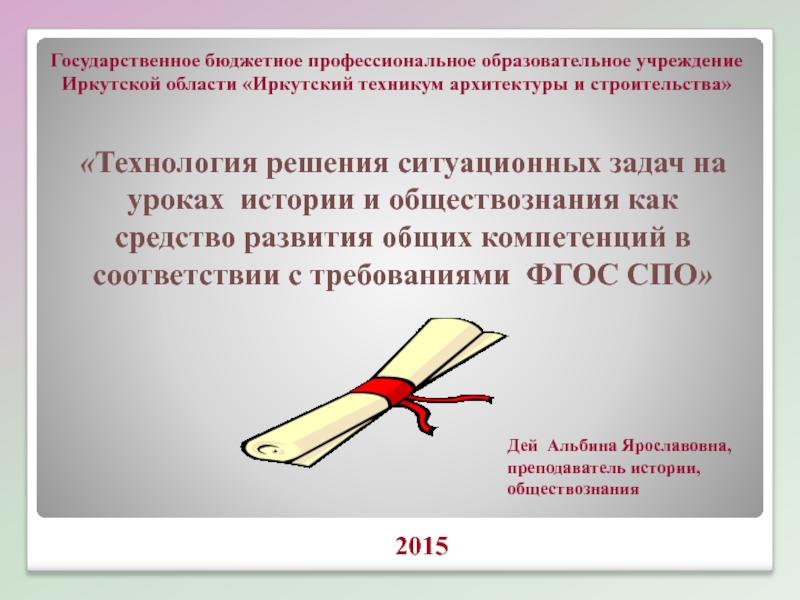 Государственное бюджетное профессиональное образовательное учреждение Иркутской области «Иркутский техникум архитектуры и строительства»

«Технология решения ситуационных задач на уроках истории и обществознания как средство развития общих компетенций в соответствии с требованиями ФГОС СПО»

Дей Альбина Ярославовна, преподаватель истории, обществознания

2015